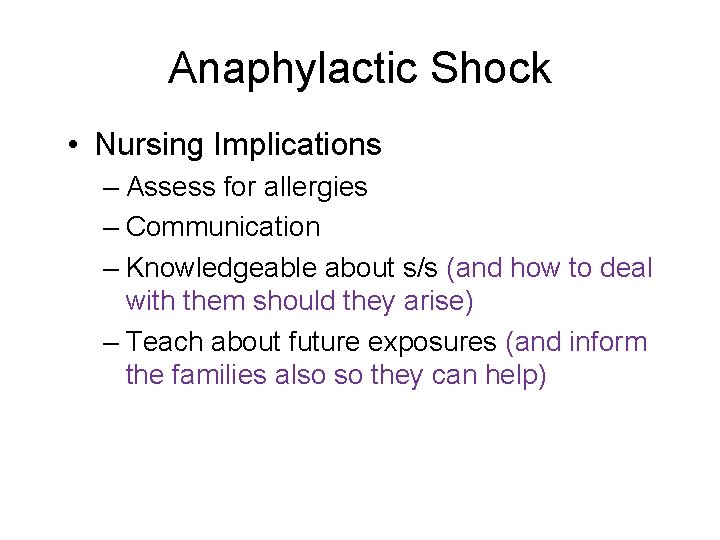 Anaphylactic Shock

• Nursing Implications
– Assess for allergies
– Communication
– Knowledgeable about s/s (and how to deal with them should they arise)
– Teach about future exposures (and inform the families also so they can help)